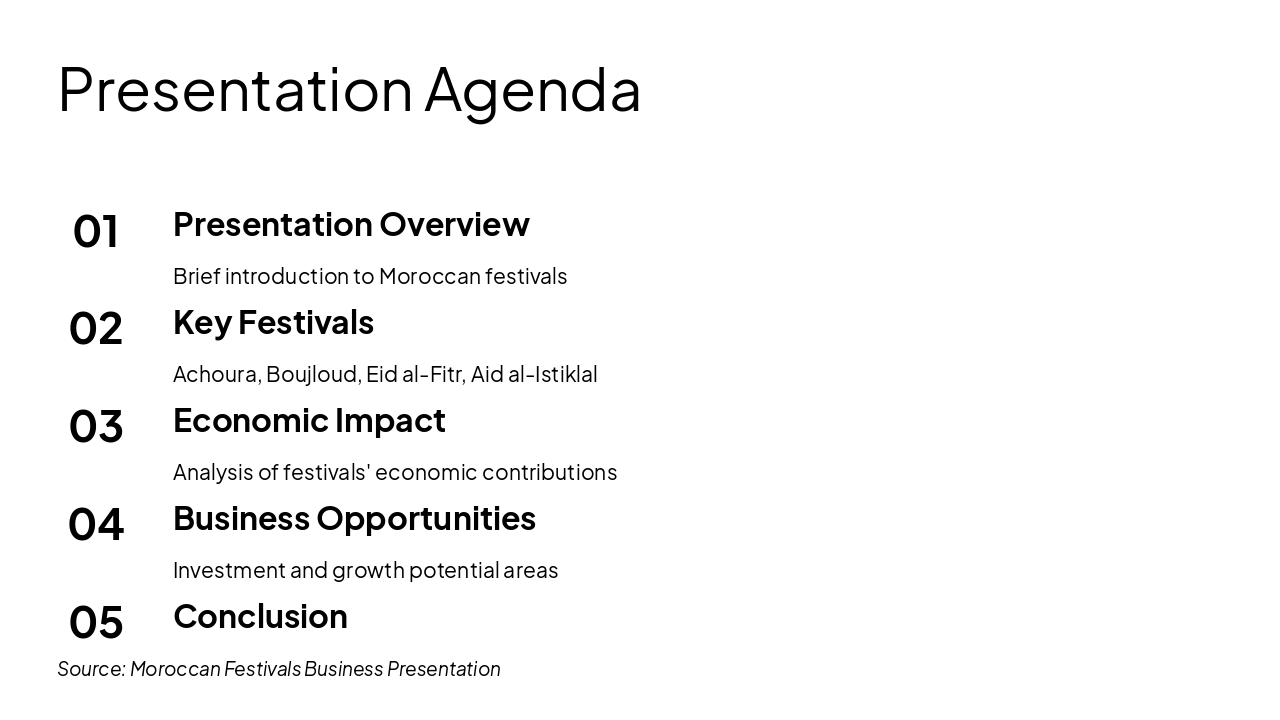 Presentation Agenda

01 Presentation Overview

Brief introduction to Moroccan festivals

02 Key Festivals

Achoura, Boujloud, Eid al-Fitr, Aid al-Istiklal

03 Economic Impact

Analysis of festivals' economic contributions

04 Business Opportunities

Investment and growth potential areas

05 Conclusion

Source: Moroccan Festivals Business Presentation